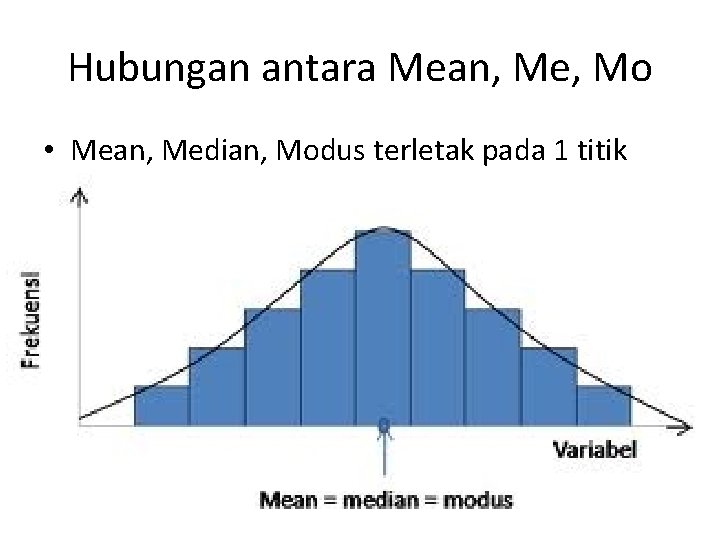 Hubungan antara Mean, Me, Mo

• Mean, Median, Modus terletak pada 1 titik

Frekuensi

Variabel

Mean = median = modus